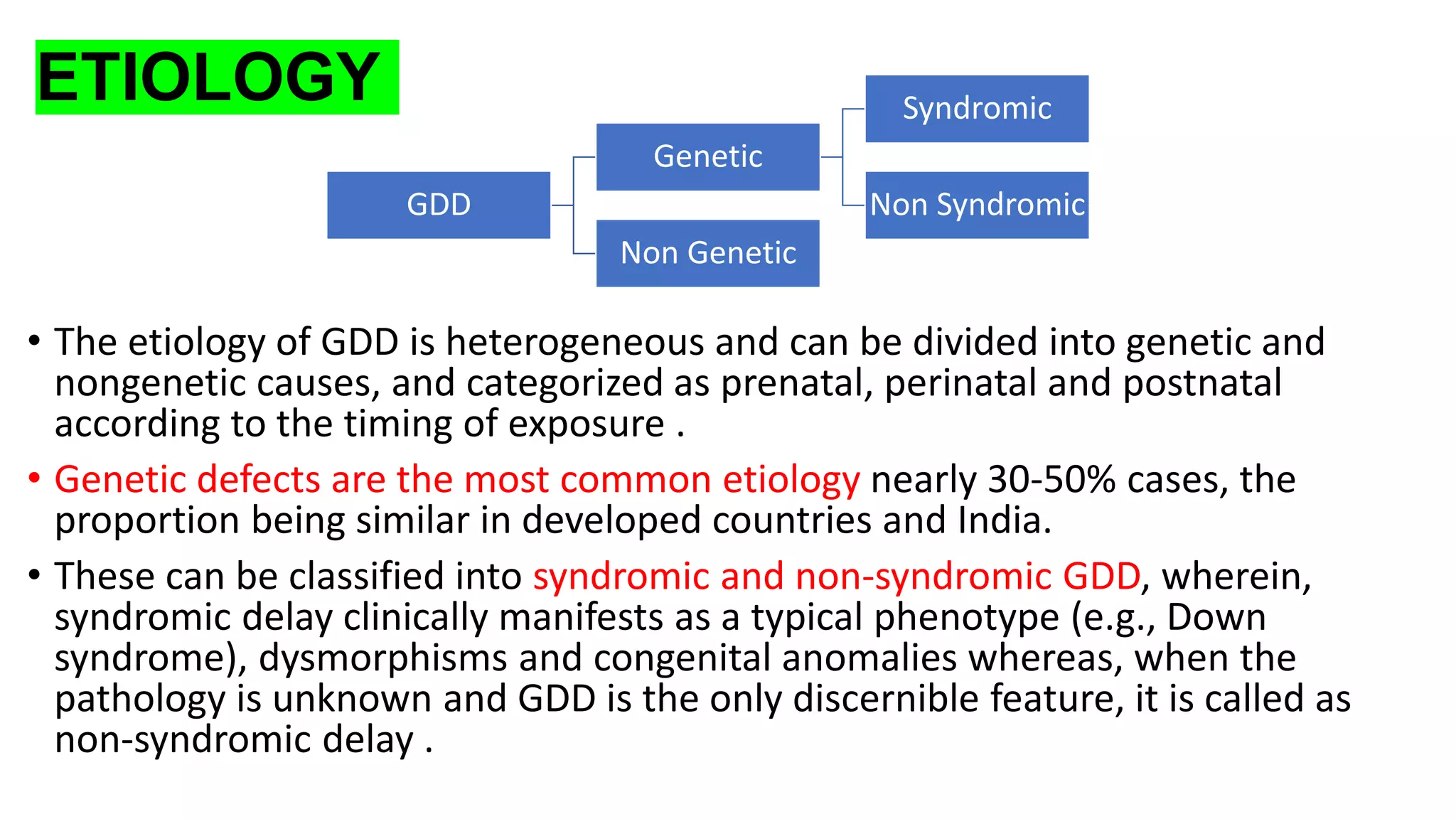 ETIOLOGY

GDD

Genetic

Non Genetic

Syndromic

Non Syndromic

• The etiology of GDD is heterogeneous and can be divided into genetic and nongenetic causes, and categorized as prenatal, perinatal and postnatal according to the timing of exposure .

• Genetic defects are the most common etiology nearly 30-50% cases, the proportion being similar in developed countries and India.

• These can be classified into syndromic and non-syndromic GDD, wherein, syndromic delay clinically manifests as a typical phenotype (e.g., Down syndrome), dysmorphisms and congenital anomalies whereas, when the pathology is unknown and GDD is the only discernible feature, it is called as non-syndromic delay .